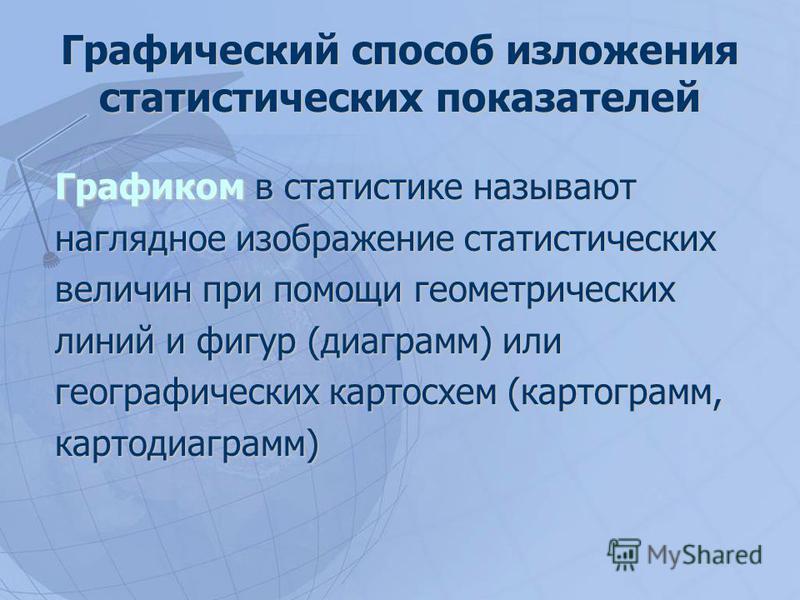 Графический способ изложения статистических показателей

Графиком в статистике называют наглядное изображение статистических величин при помощи геометрических линий и фигур (диаграмм) или географических картосхем (картограмм, картодиаграмм)

MyShared